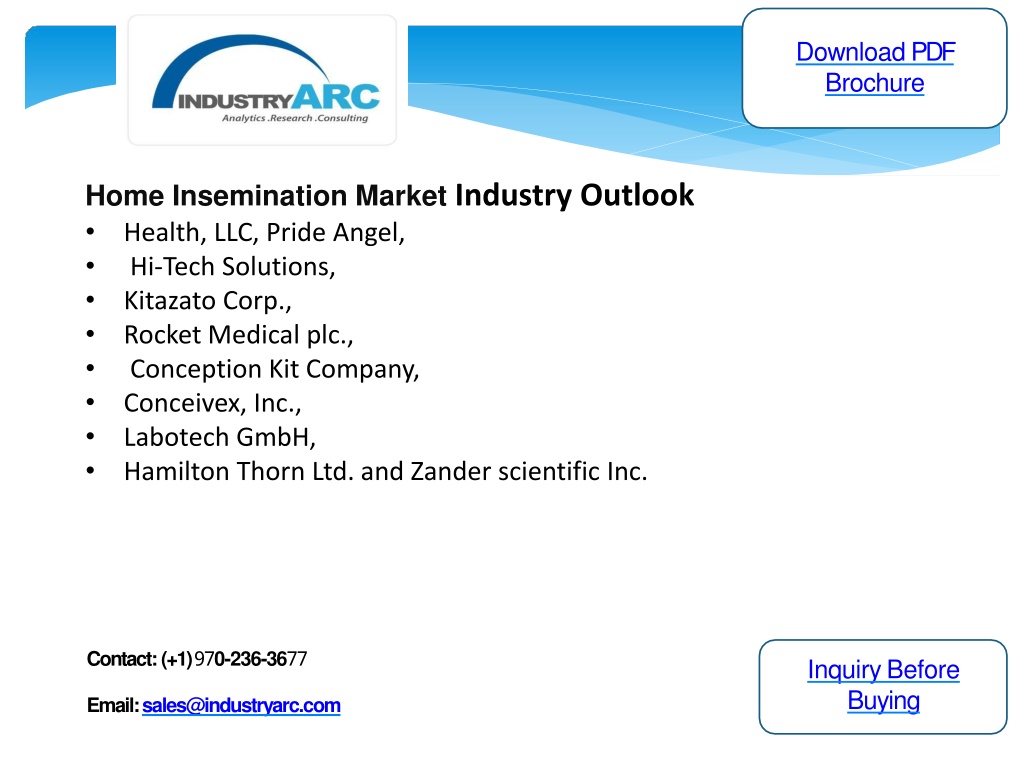 INDUSTRYARC
Analytics .Research .Consulting

Download PDF Brochure

Home Insemination Market Industry Outlook
• Health, LLC, Pride Angel,
• Hi-Tech Solutions,
• Kitazato Corp.,
• Rocket Medical plc.,
• Conception Kit Company,
• Conceivex, Inc.,
• Labotech GmbH,
• Hamilton Thorn Ltd. and Zander scientific Inc.

Contact: (+1) 970-236-3677

Email: sales@industryarc.com

Inquiry Before Buying